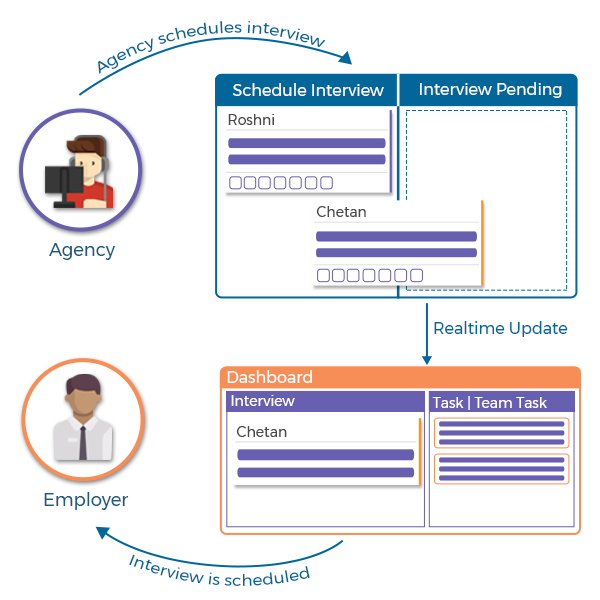 Agency schedules interview

Schedule Interview

Interview Pending

Roshni

Chetan

Agency

Realtime Update

Dashboard

Interview

Task | Team Task

Chetan

Employer

Interview is scheduled